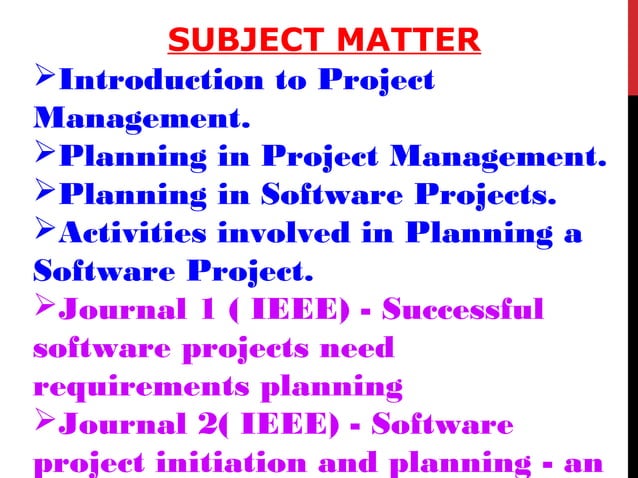 SUBJECT MATTER

➢Introduction to Project Management.

➢Planning in Project Management.

➢Planning in Software Projects.

➢Activities involved in Planning a Software Project.

➢Journal 1 ( IEEE) - Successful software projects need requirements planning

➢Journal 2( IEEE) - Software project initiation and planning - an